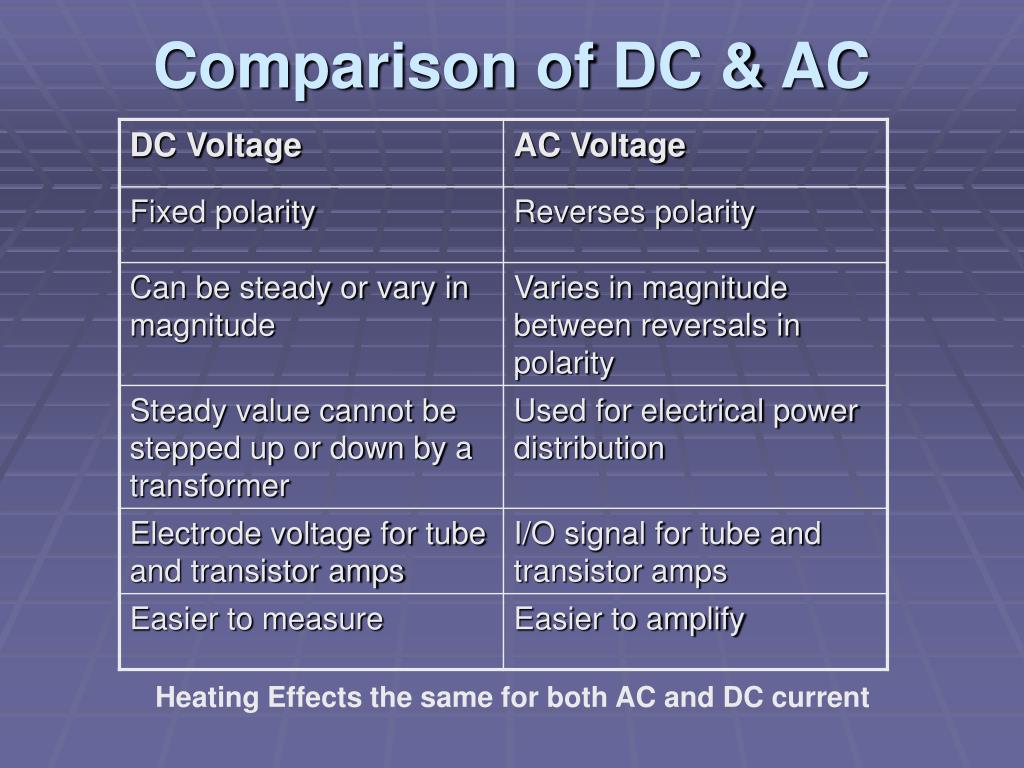 Comparison of DC & AC

| DC Voltage | AC Voltage |
|---|---|
| Fixed polarity | Reverses polarity |
| Can be steady or vary in magnitude | Varies in magnitude between reversals in polarity |
| Steady value cannot be stepped up or down by a transformer | Used for electrical power distribution |
| Electrode voltage for tube and transistor amps | I/O signal for tube and transistor amps |
| Easier to measure | Easier to amplify |

Heating Effects the same for both AC and DC current